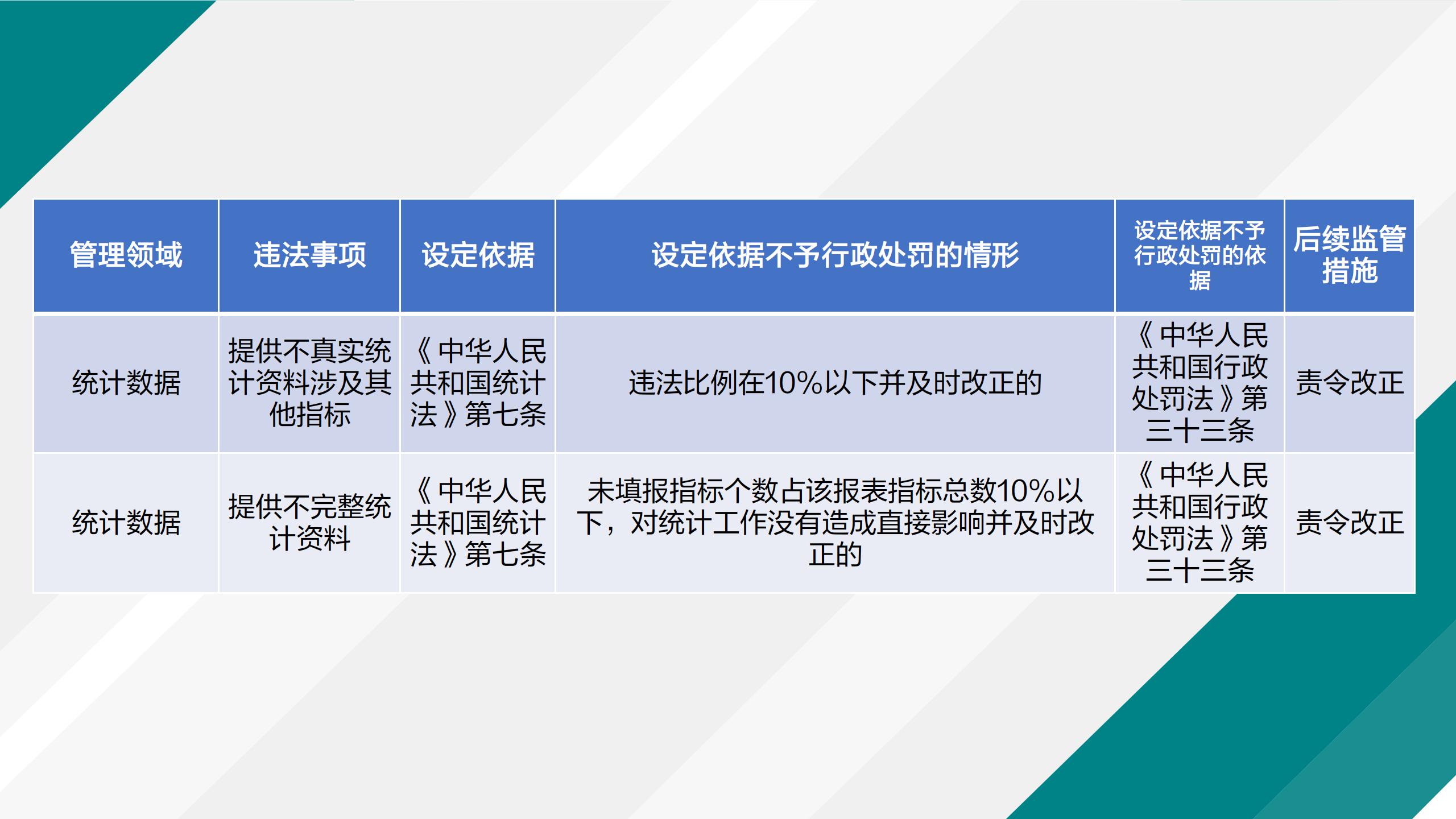 | 管理领域 | 违法事项 | 设定依据 | 设定依据不予行政处罚的情形 | 设定依据不予行政处罚的依据 | 后续监管措施 |
|---|---|---|---|---|---|
| 统计数据 | 提供不真实统计资料涉及其他指标 | 《中华人民共和国统计法》第七条 | 违法比例在10%以下并及时改正的 | 《中华人民共和国行政处罚法》第三十三条 | 责令改正 |
| 统计数据 | 提供不完整统计资料 | 《中华人民共和国统计法》第七条 | 未填报指标个数占该报表指标总数10%以下，对统计工作没有造成直接影响并及时改正的 | 《中华人民共和国行政处罚法》第三十三条 | 责令改正 |